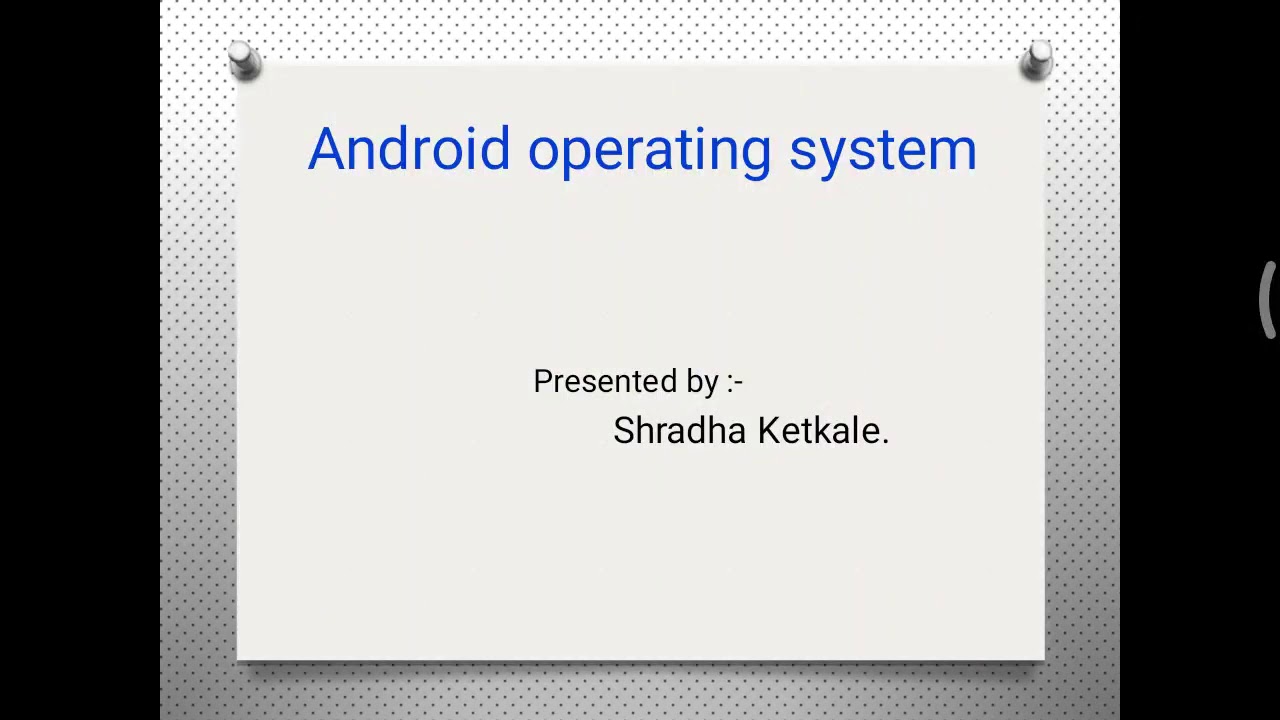 Android operating system

Presented by :-
Shradha Ketkale.